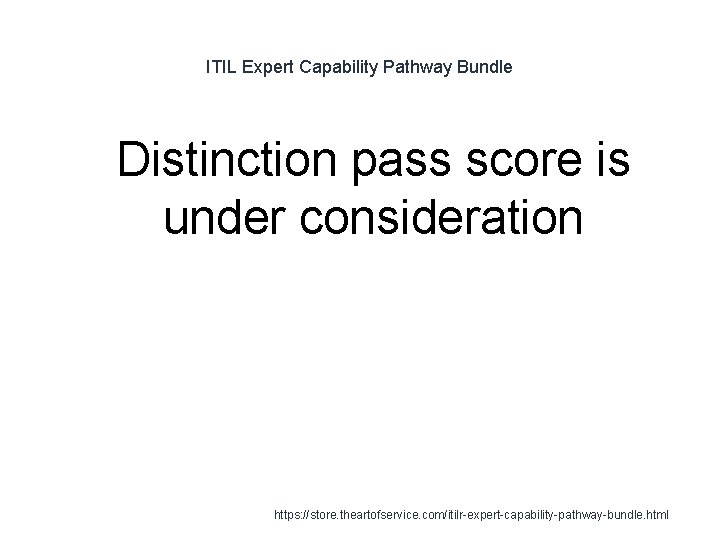 ITIL Expert Capability Pathway Bundle

Distinction pass score is under consideration

https://store.theartofservice.com/itilr-expert-capability-pathway-bundle.html